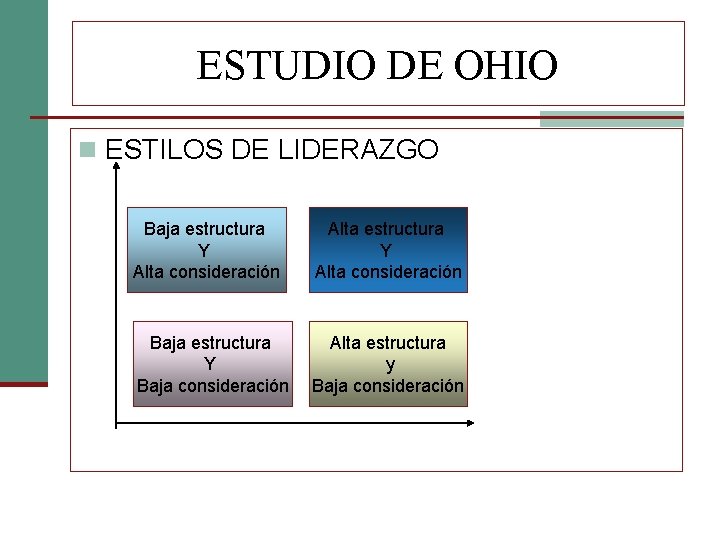 ESTUDIO DE OHIO

ESTILOS DE LIDERAZGO

Baja estructura
Y
Alta consideración

Alta estructura
Y
Alta consideración

Baja estructura
Y
Baja consideración

Alta estructura
y
Baja consideración